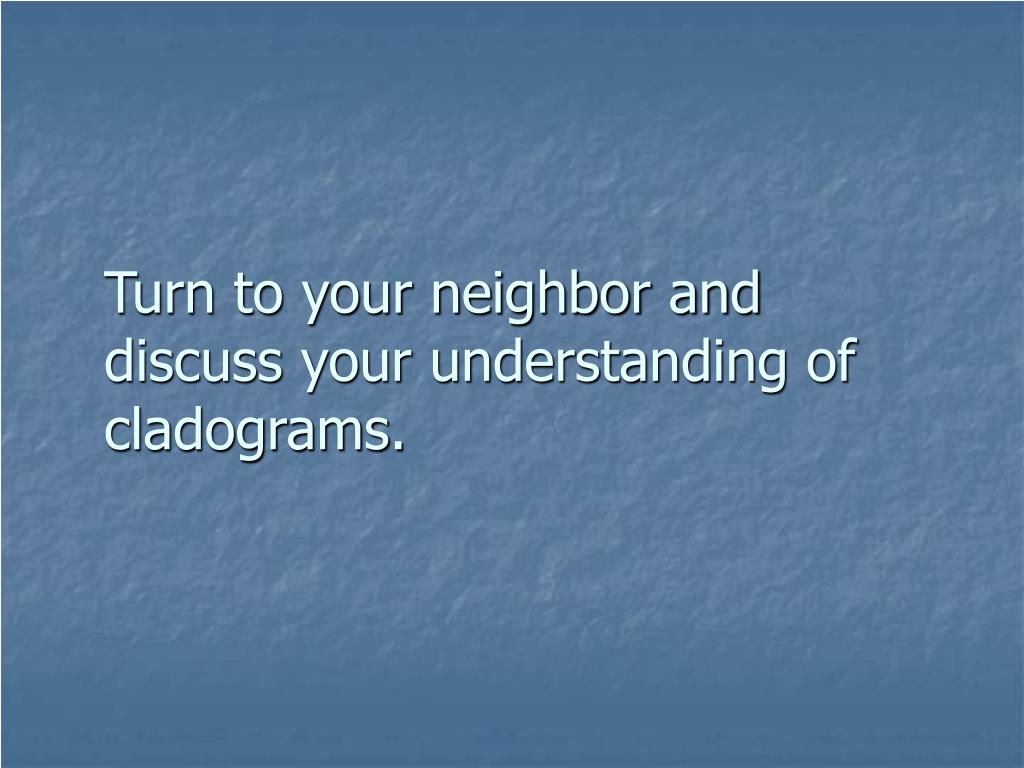 Turn to your neighbor and discuss your understanding of cladograms.